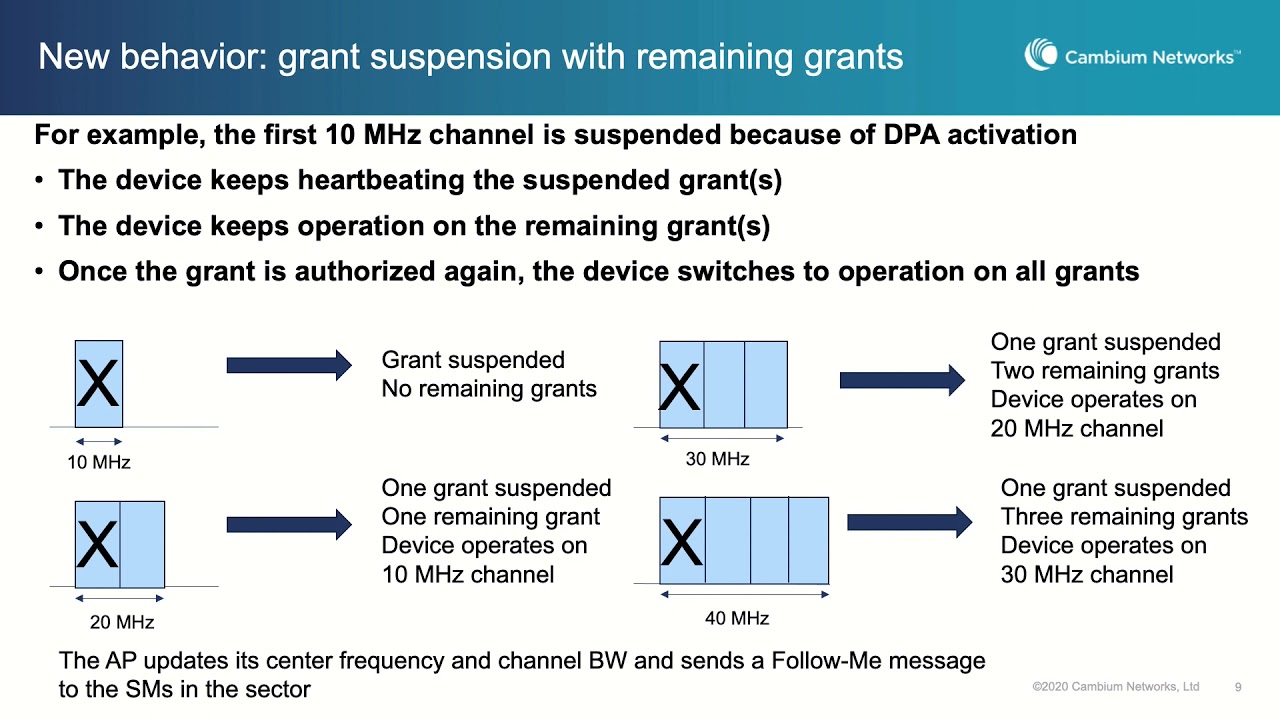 New behavior: grant suspension with remaining grants

Cambium Networks™

For example, the first 10 MHz channel is suspended because of DPA activation

• The device keeps heartbeating the suspended grant(s)

• The device keeps operation on the remaining grant(s)

• Once the grant is authorized again, the device switches to operation on all grants

X

10 MHz

Grant suspended
No remaining grants

X

30 MHz

One grant suspended
Two remaining grants
Device operates on
20 MHz channel

X

20 MHz

One grant suspended
One remaining grant
Device operates on
10 MHz channel

X

40 MHz

One grant suspended
Three remaining grants
Device operates on
30 MHz channel

The AP updates its center frequency and channel BW and sends a Follow-Me message to the SMs in the sector

©2020 Cambium Networks, Ltd 9